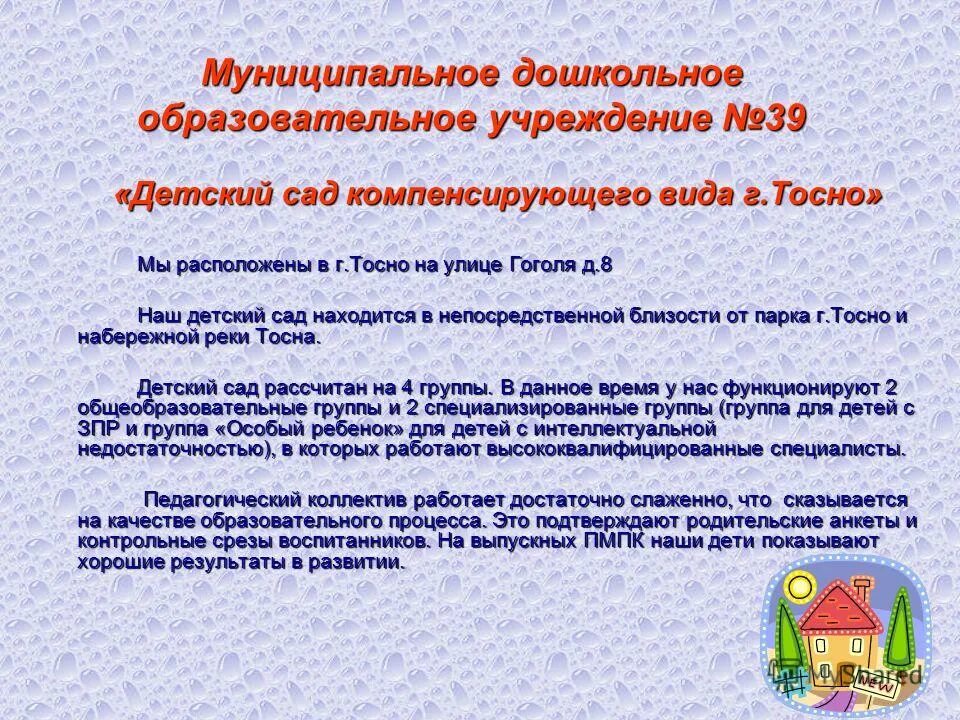 Муниципальное дошкольное образовательное учреждение №39

«Детский сад компенсирующего вида г.Тосно»

Мы расположены в г.Тосно на улице Гоголя д.8

Наш детский сад находится в непосредственной близости от парка г.Тосно и набережной реки Тосна.

Детский сад рассчитан на 4 группы. В данное время у нас функционируют 2 общеобразовательные группы и 2 специализированные группы (группа для детей с ЗПР и группа «Особый ребенок» для детей с интеллектуальной недостаточностью), в которых работают высококвалифицированные специалисты.

Педагогический коллектив работает достаточно слаженно, что сказывается на качестве образовательного процесса. Это подтверждают родительские анкеты и контрольные срезы воспитанников. На выпускных ПМПК наши дети показывают хорошие результаты в развитии.

MyShared

New